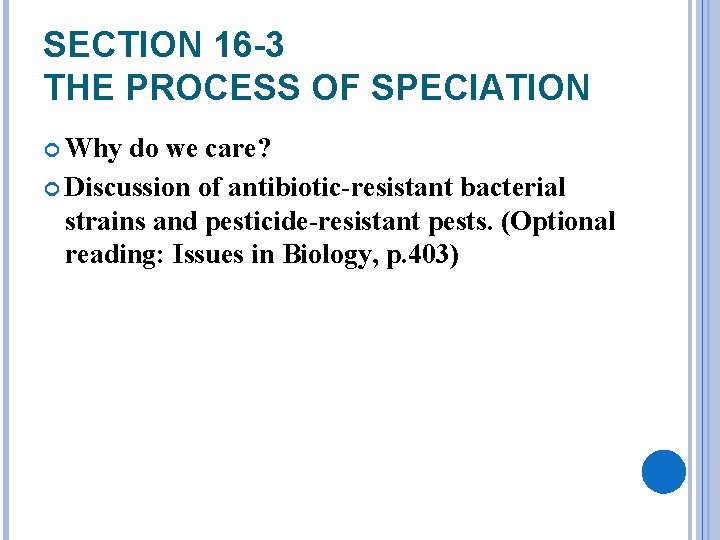 SECTION 16-3
THE PROCESS OF SPECIATION

Why do we care?

Discussion of antibiotic-resistant bacterial strains and pesticide-resistant pests. (Optional reading: Issues in Biology, p.403)